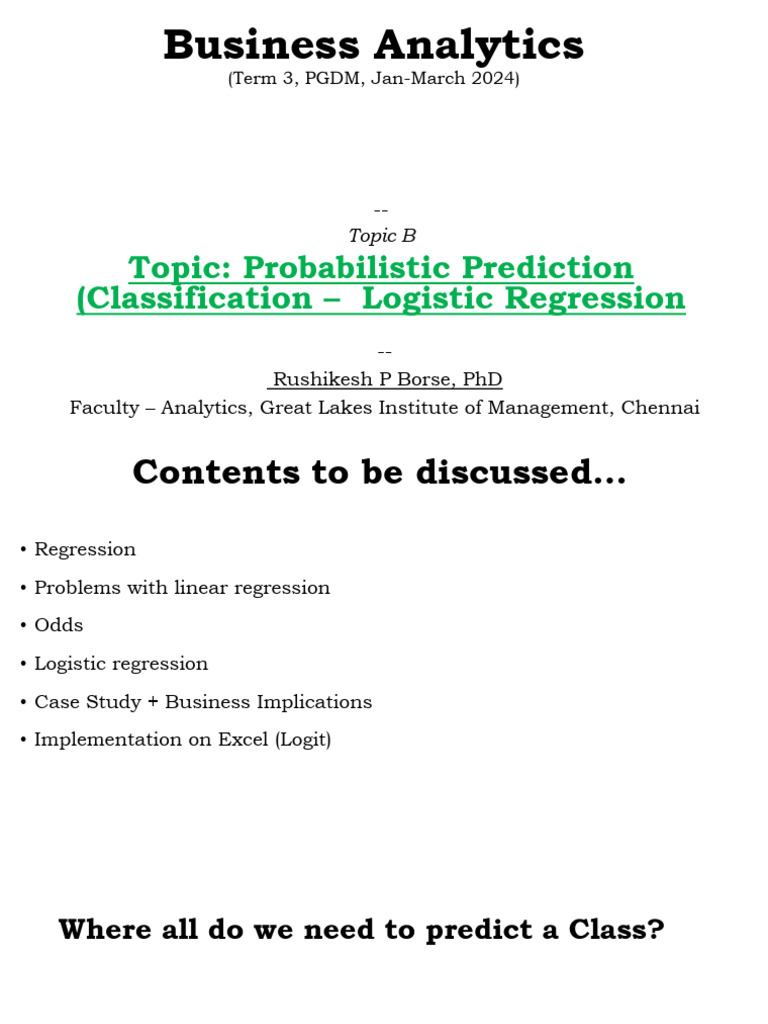 Business Analytics
(Term 3, PGDM, Jan-March 2024)

--
Topic B
Topic: Probabilistic Prediction (Classification – Logistic Regression

--
Rushikesh P Borse, PhD
Faculty – Analytics, Great Lakes Institute of Management, Chennai

Contents to be discussed…

• Regression
• Problems with linear regression
• Odds
• Logistic regression
• Case Study + Business Implications
• Implementation on Excel (Logit)

Where all do we need to predict a Class?